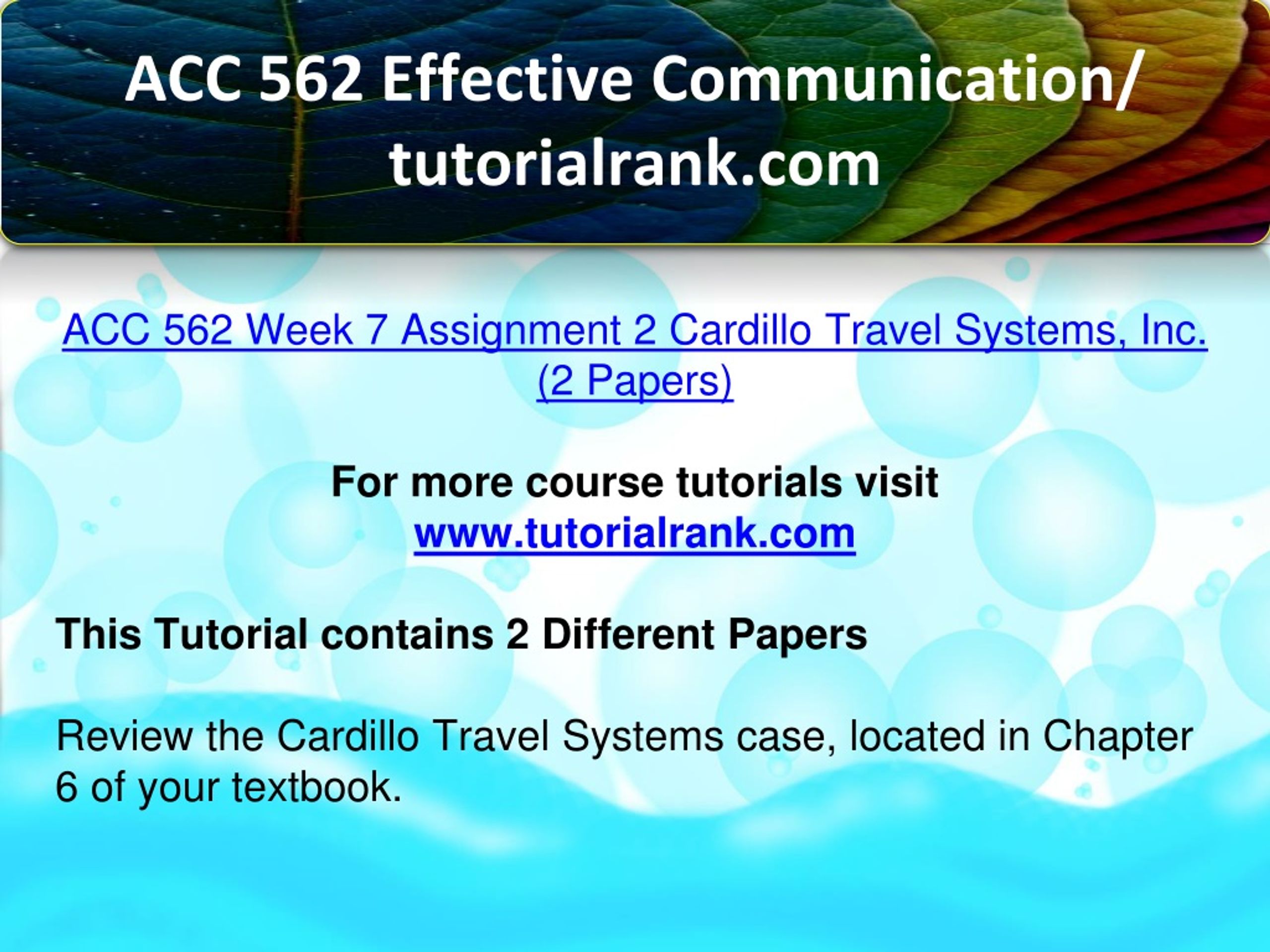 ACC 562 Effective Communication/ tutorialrank.com

ACC 562 Week 7 Assignment 2 Cardillo Travel Systems, Inc. (2 Papers)

For more course tutorials visit www.tutorialrank.com

This Tutorial contains 2 Different Papers

Review the Cardillo Travel Systems case, located in Chapter 6 of your textbook.